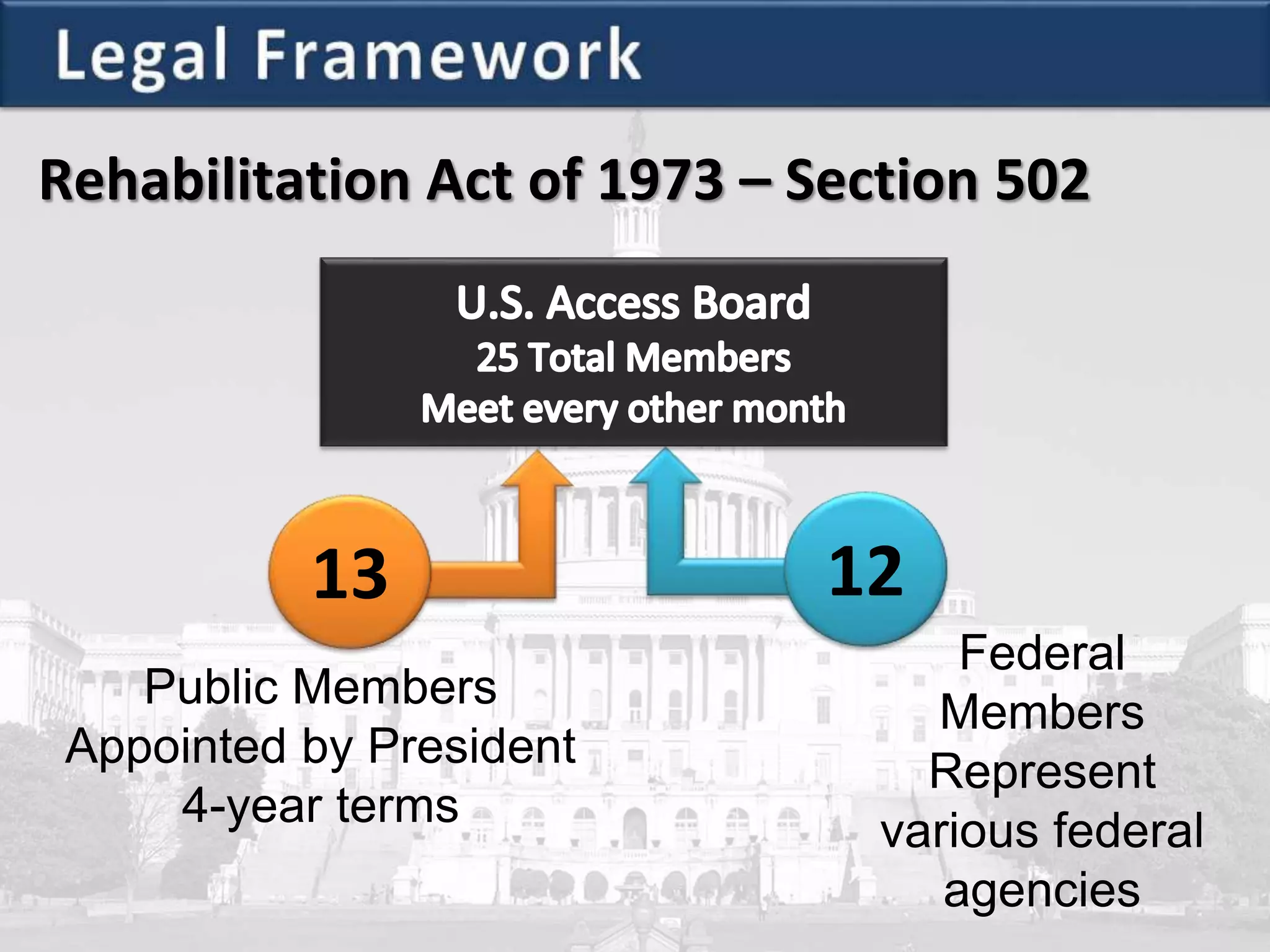 Legal Framework

Rehabilitation Act of 1973 – Section 502

U.S. Access Board
25 Total Members
Meet every other month

13

12

Public Members
Appointed by President
4-year terms

Federal Members
Represent various federal agencies